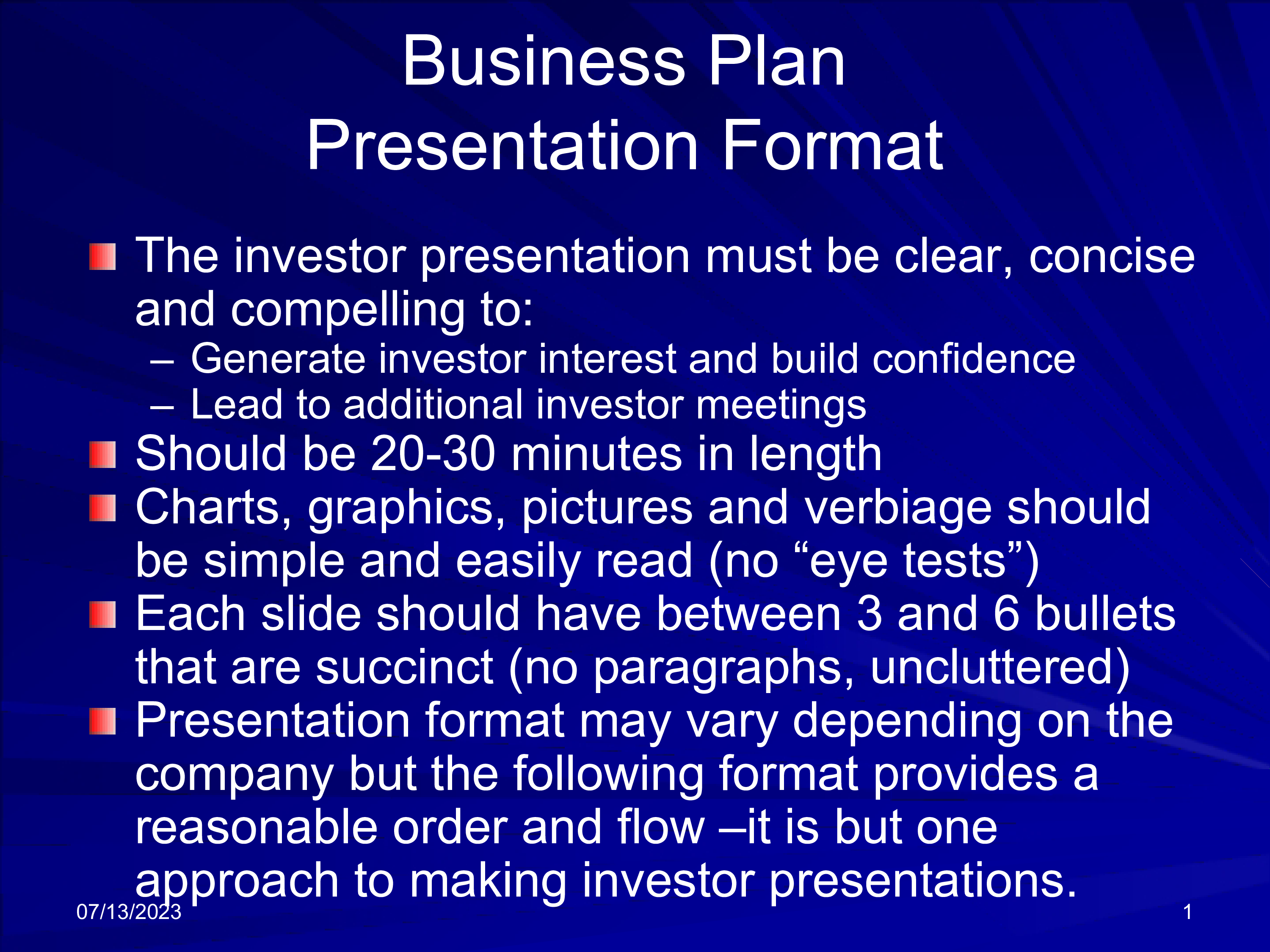 Business Plan
Presentation Format

The investor presentation must be clear, concise and compelling to:
– Generate investor interest and build confidence
– Lead to additional investor meetings

Should be 20-30 minutes in length

Charts, graphics, pictures and verbiage should be simple and easily read (no “eye tests”)

Each slide should have between 3 and 6 bullets that are succinct (no paragraphs, uncluttered)

Presentation format may vary depending on the company but the following format provides a reasonable order and flow –it is but one approach to making investor presentations.

07/13/2023

1